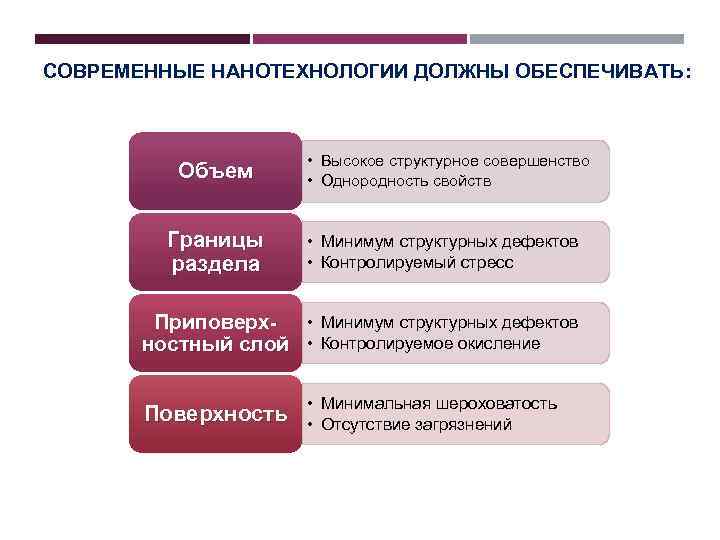 СОВРЕМЕННЫЕ НАНОТЕХНОЛОГИИ ДОЛЖНЫ ОБЕСПЕЧИВАТЬ:

Объем
• Высокое структурное совершенство
• Однородность свойств

Границы раздела
• Минимум структурных дефектов
• Контролируемый стресс

Приповерхностный слой
• Минимум структурных дефектов
• Контролируемое окисление

Поверхность
• Минимальная шероховатость
• Отсутствие загрязнений